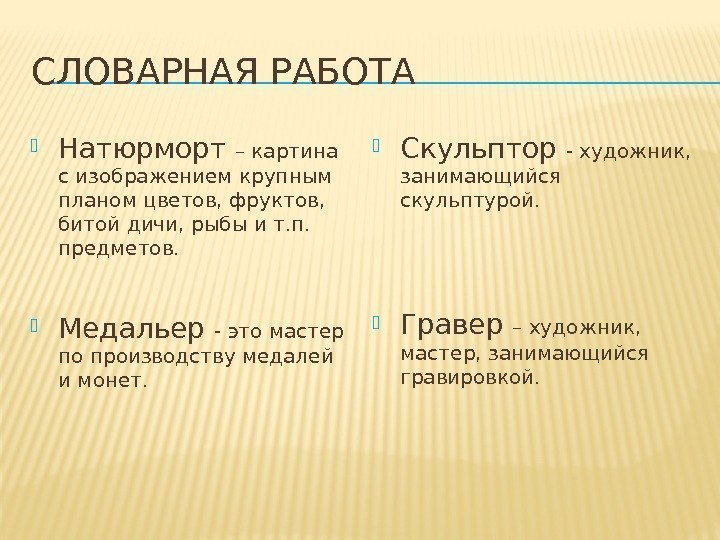 СЛОВАРНАЯ РАБОТА

Натюрморт – картина с изображением крупным планом цветов, фруктов, битой дичи, рыбы и т.п. предметов.

Медальер - это мастер по производству медалей и монет.

Скульптор - художник, занимающийся скульптурой.

Гравер – художник, мастер, занимающийся гравировкой.